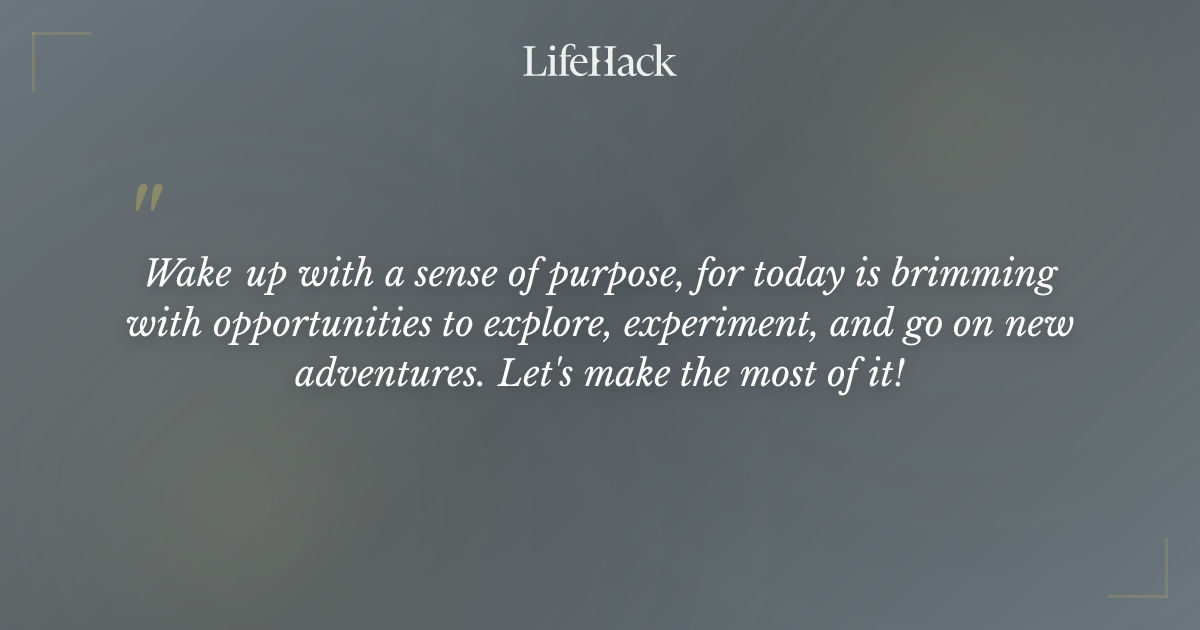 LifeHack

"

Wake up with a sense of purpose, for today is brimming with opportunities to explore, experiment, and go on new adventures. Let's make the most of it!